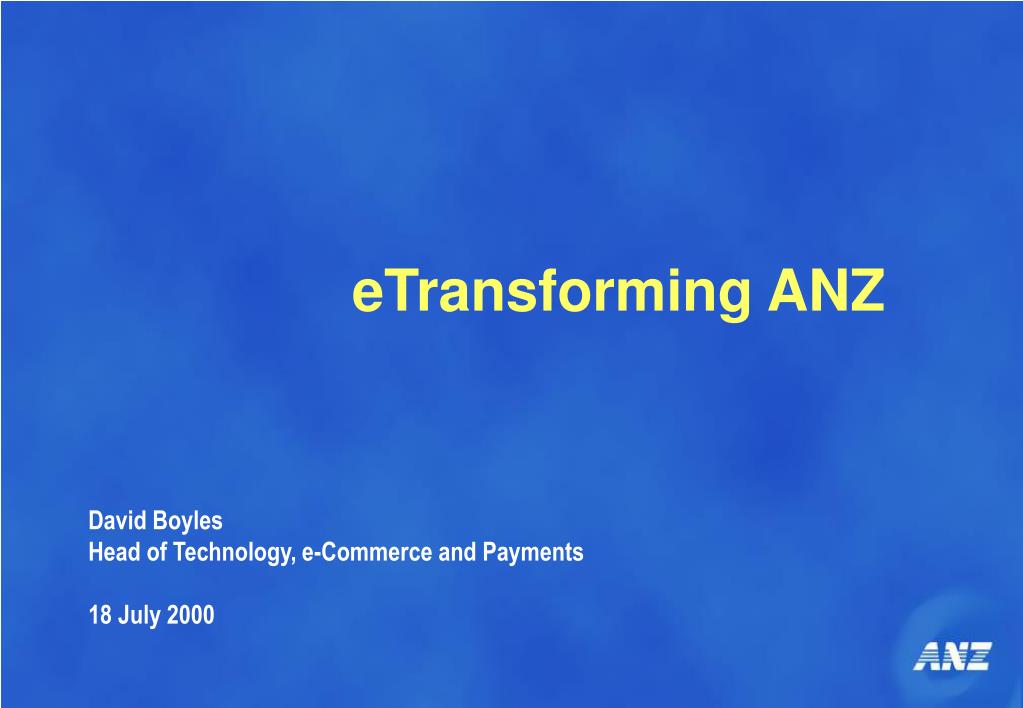 eTransforming ANZ

David Boyles
Head of Technology, e-Commerce and Payments

18 July 2000

ANZ